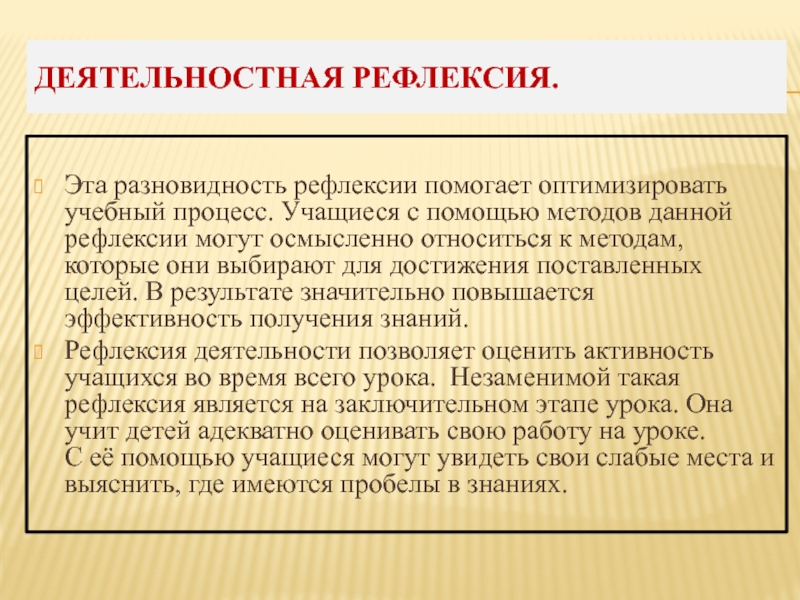 ДЕЯТЕЛЬНОСТНАЯ РЕФЛЕКСИЯ.

Эта разновидность рефлексии помогает оптимизировать учебный процесс. Учащиеся с помощью методов данной рефлексии могут осмысленно относиться к методам, которые они выбирают для достижения поставленных целей. В результате значительно повышается эффективность получения знаний.

Рефлексия деятельности позволяет оценить активность учащихся во время всего урока. Незаменимой такая рефлексия является на заключительном этапе урока. Она учит детей адекватно оценивать свою работу на уроке. С её помощью учащиеся могут увидеть свои слабые места и выяснить, где имеются пробелы в знаниях.